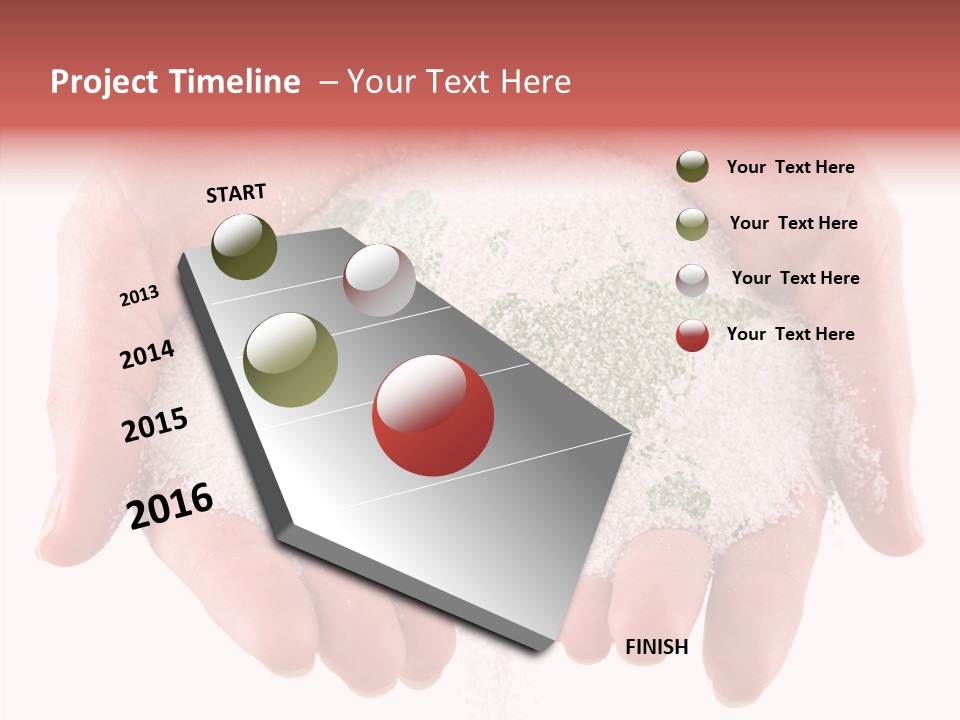 Project Timeline – Your Text Here

START

2013

2014

2015

2016

FINISH

Your Text Here

Your Text Here

Your Text Here

Your Text Here